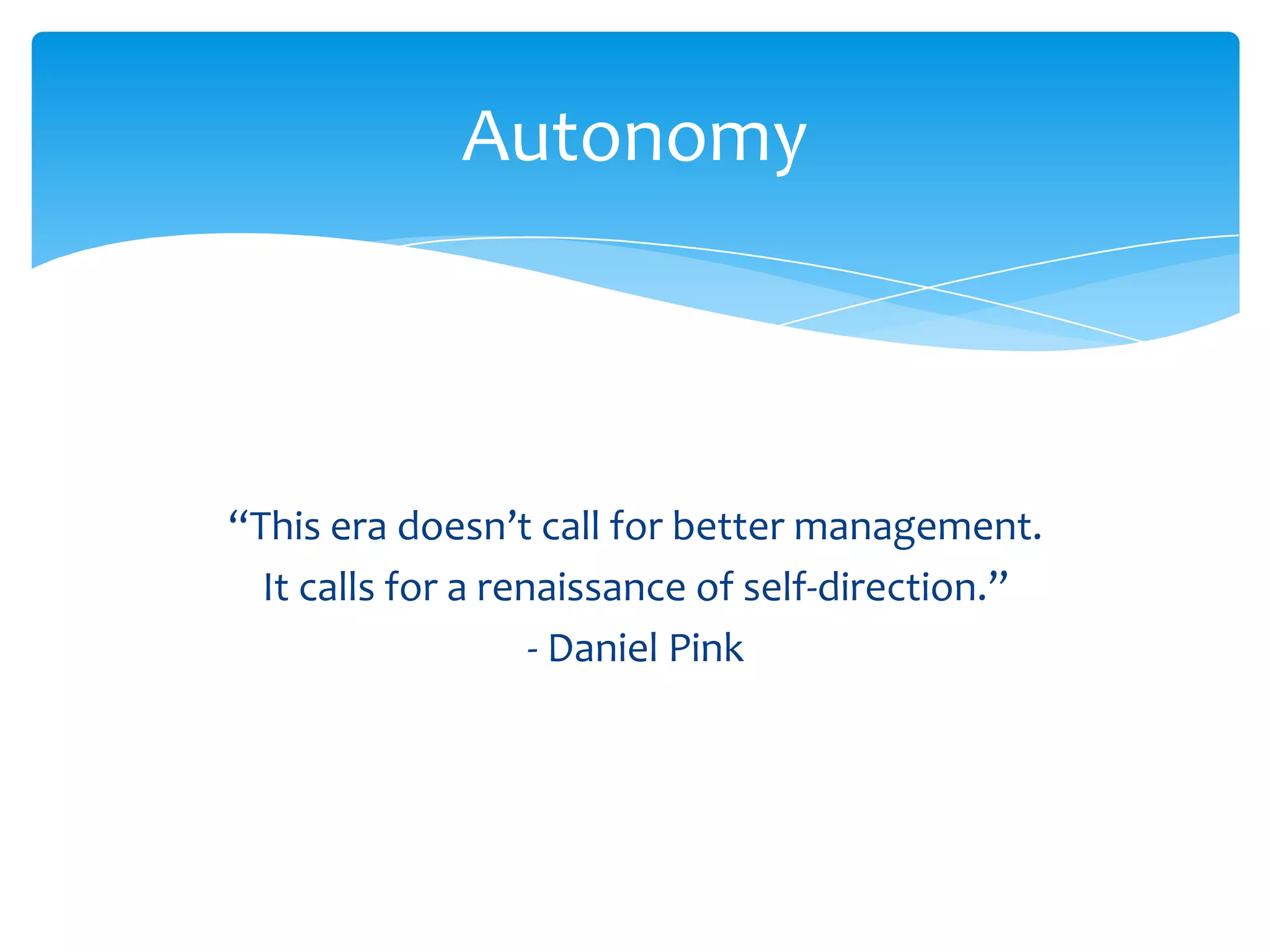 Autonomy

“This era doesn’t call for better management.
It calls for a renaissance of self-direction.”
- Daniel Pink